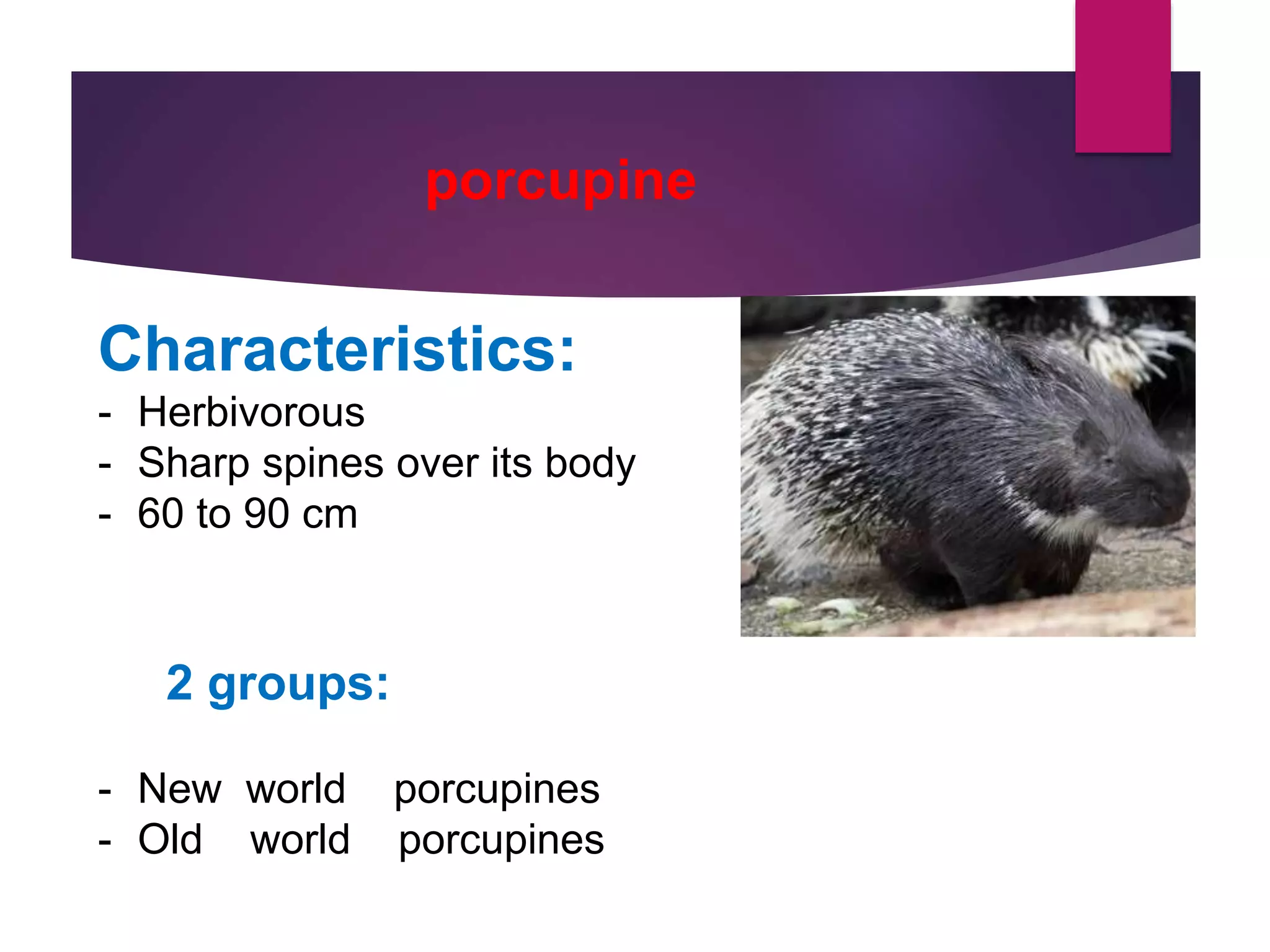 porcupine

Characteristics:
- Herbivorous
- Sharp spines over its body
- 60 to 90 cm

2 groups:

- New world porcupines
- Old world porcupines